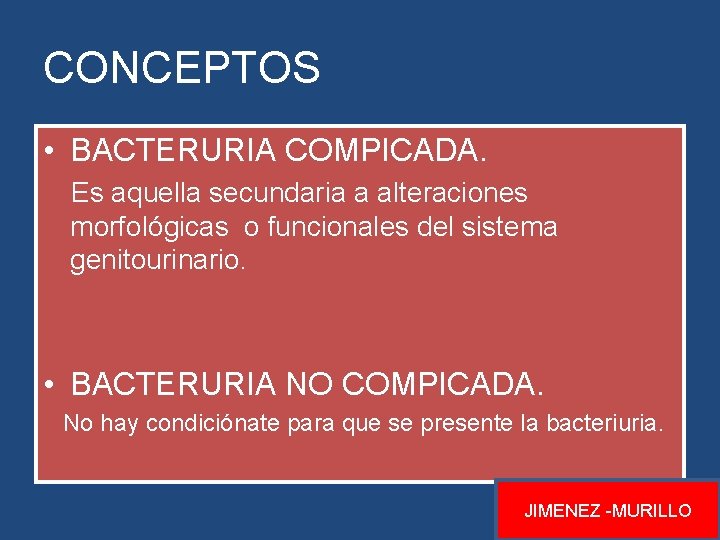 CONCEPTOS

• BACTERURIA COMPICADA.

Es aquella secundaria a alteraciones morfológicas o funcionales del sistema genitourinario.

• BACTERURIA NO COMPICADA.

No hay condiciónate para que se presente la bacteriuria.

JIMENEZ -MURILLO